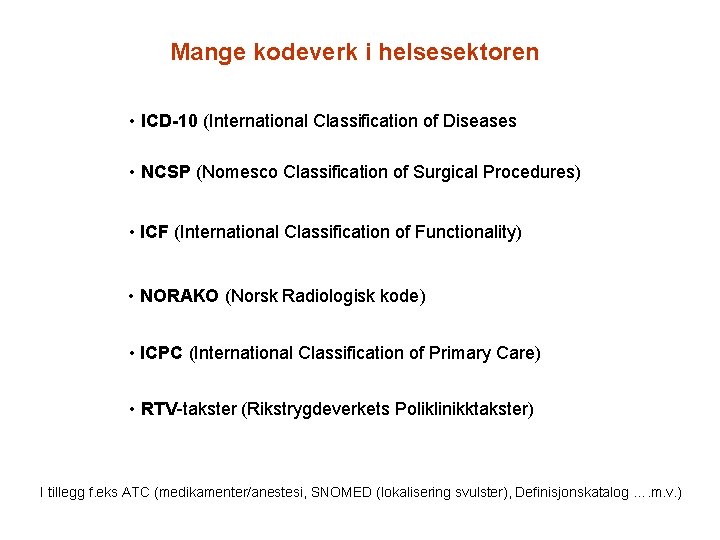 Mange kodeverk i helsesektoren

• ICD-10 (International Classification of Diseases

• NCSP (Nomesco Classification of Surgical Procedures)

• ICF (International Classification of Functionality)

• NORAKO (Norsk Radiologisk kode)

• ICPC (International Classification of Primary Care)

• RTV-takster (Rikstrygdeverkets Poliklinikktakster)

I tillegg f.eks ATC (medikamenter/anestesi, SNOMED (lokalisering svulster), Definisjonskatalog ….m.v.)